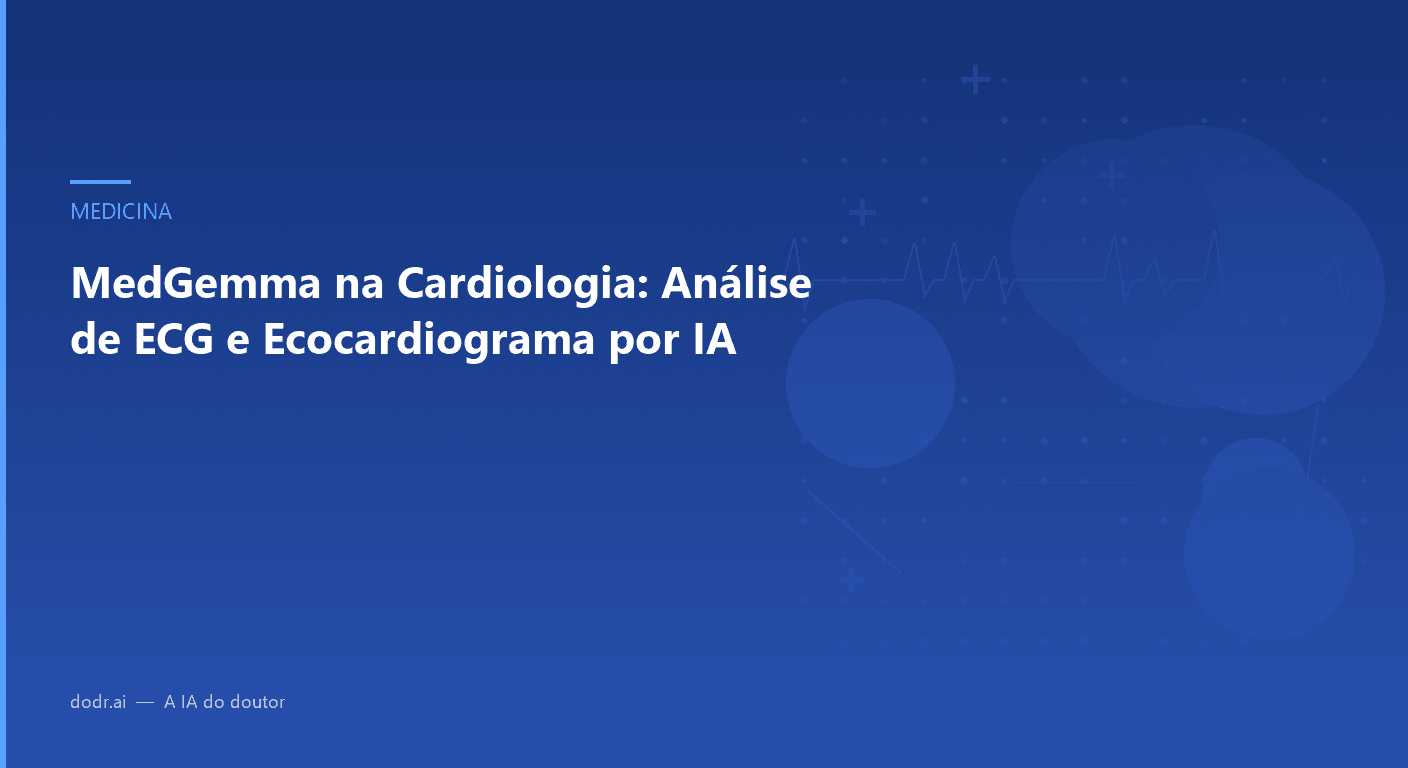 MEDICINA

MedGemma na Cardiologia: Análise de ECG e Ecocardiograma por IA

dodr.ai — A IA do doutor